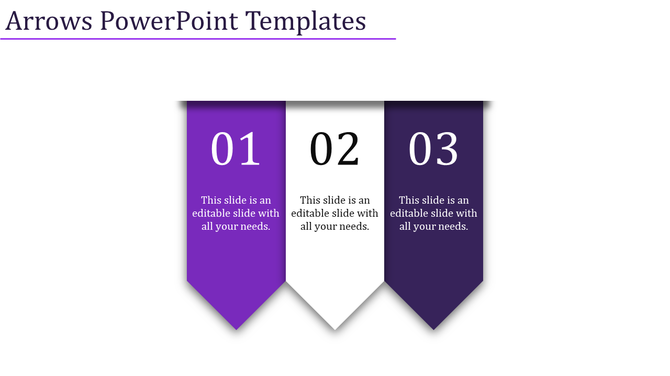 Arrows PowerPoint Templates

01

This slide is an editable slide with all your needs.

02

This slide is an editable slide with all your needs.

03

This slide is an editable slide with all your needs.